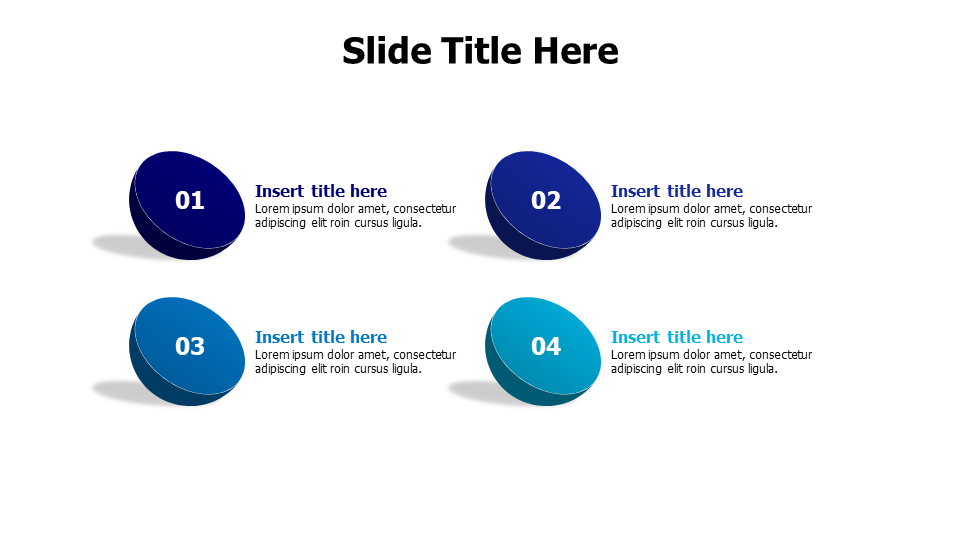 Slide Title Here

01

Insert title here
Lorem ipsum dolor amet, consectetur adipiscing elit roin cursus ligula.

02

Insert title here
Lorem ipsum dolor amet, consectetur adipiscing elit roin cursus ligula.

03

Insert title here
Lorem ipsum dolor amet, consectetur adipiscing elit roin cursus ligula.

04

Insert title here
Lorem ipsum dolor amet, consectetur adipiscing elit roin cursus ligula.